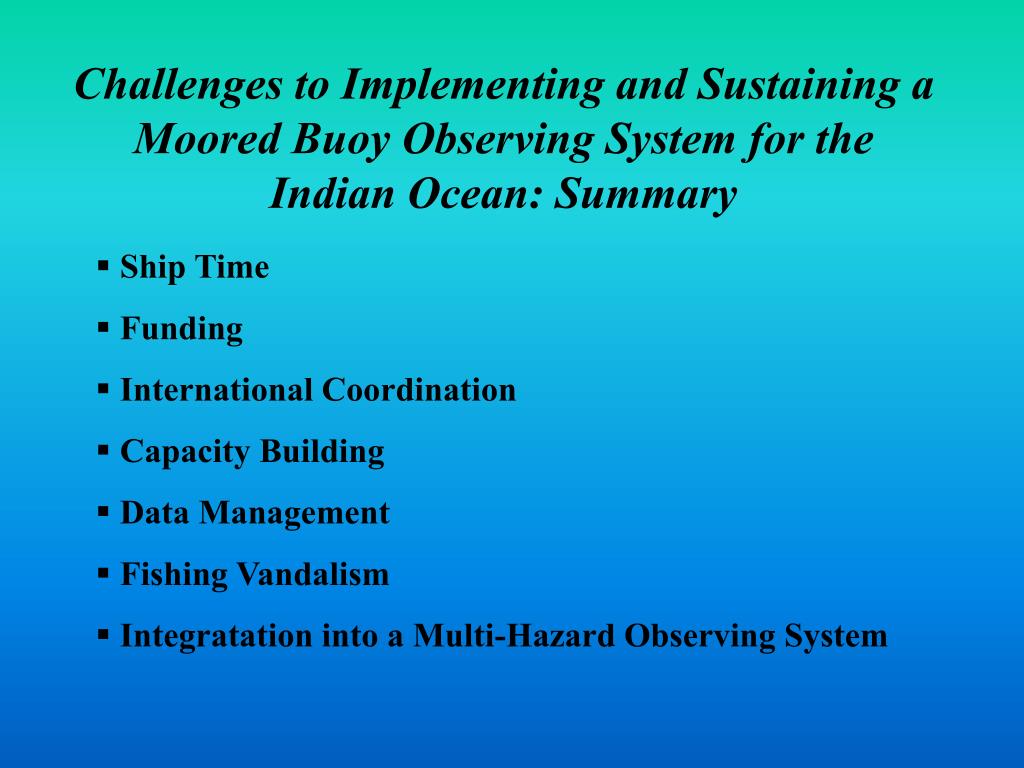 Challenges to Implementing and Sustaining a Moored Buoy Observing System for the Indian Ocean: Summary

▪ Ship Time

▪ Funding

▪ International Coordination

▪ Capacity Building

▪ Data Management

▪ Fishing Vandalism

▪ Integratation into a Multi-Hazard Observing System